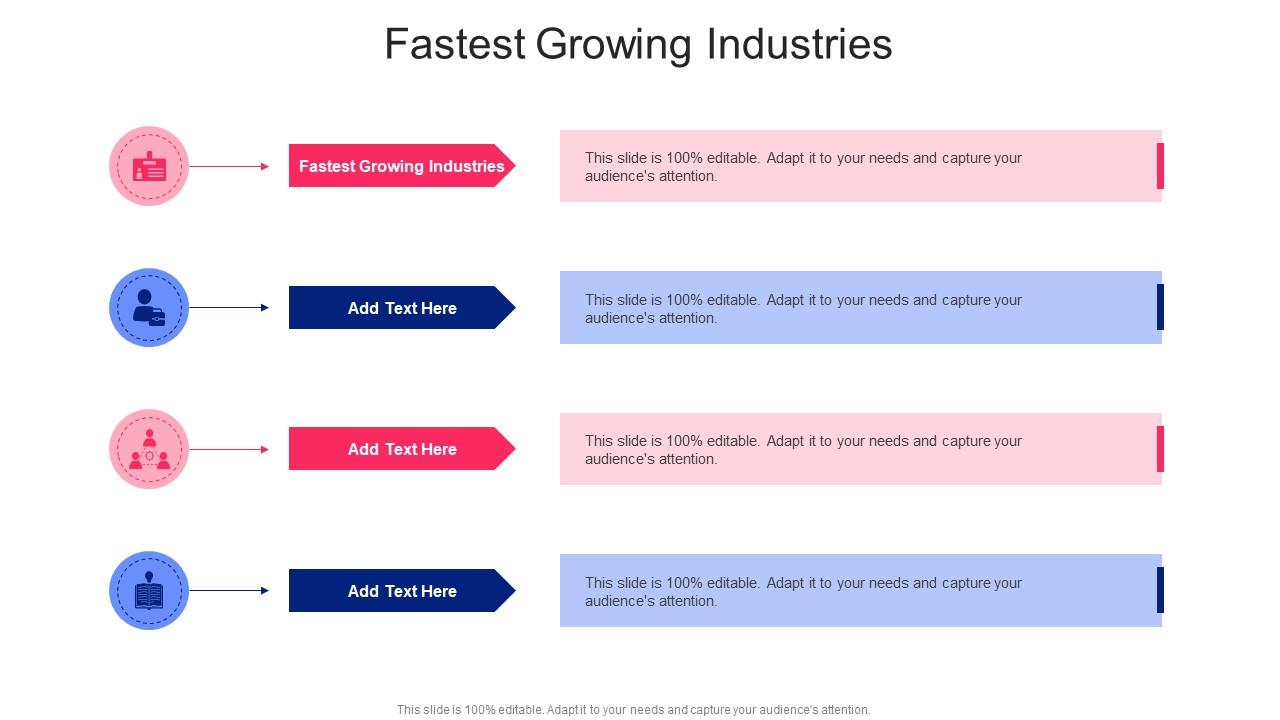 Fastest Growing Industries

Fastest Growing Industries

This slide is 100% editable. Adapt it to your needs and capture your audience's attention.

Add Text Here

This slide is 100% editable. Adapt it to your needs and capture your audience's attention.

Add Text Here

This slide is 100% editable. Adapt it to your needs and capture your audience's attention.

Add Text Here

This slide is 100% editable. Adapt it to your needs and capture your audience's attention.

This slide is 100% editable. Adapt it to your needs and capture your audience's attention.